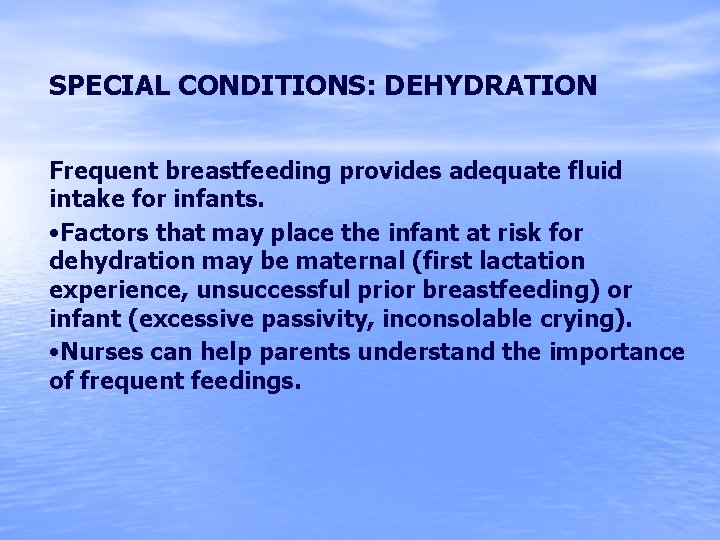 SPECIAL CONDITIONS: DEHYDRATION

Frequent breastfeeding provides adequate fluid intake for infants.

• Factors that may place the infant at risk for dehydration may be maternal (first lactation experience, unsuccessful prior breastfeeding) or infant (excessive passivity, inconsolable crying).

• Nurses can help parents understand the importance of frequent feedings.